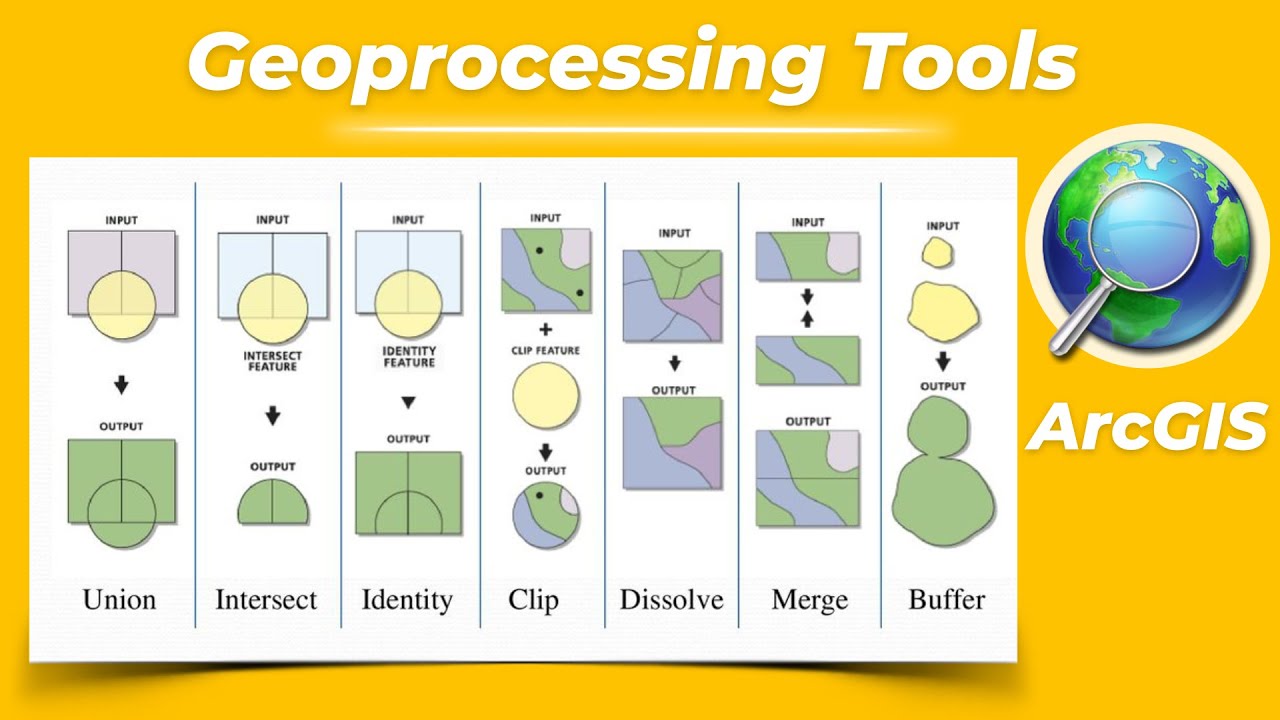 Geoprocessing Tools

INPUT
OUTPUT
Union

INPUT
INTERSECT FEATURE
OUTPUT
Intersect

INPUT
IDENTITY FEATURE
OUTPUT
Identity

INPUT
+
CLIP FEATURE
OUTPUT
Clip

INPUT
OUTPUT
Dissolve

INPUT
OUTPUT
Merge

INPUT
OUTPUT
Buffer

ArcGIS